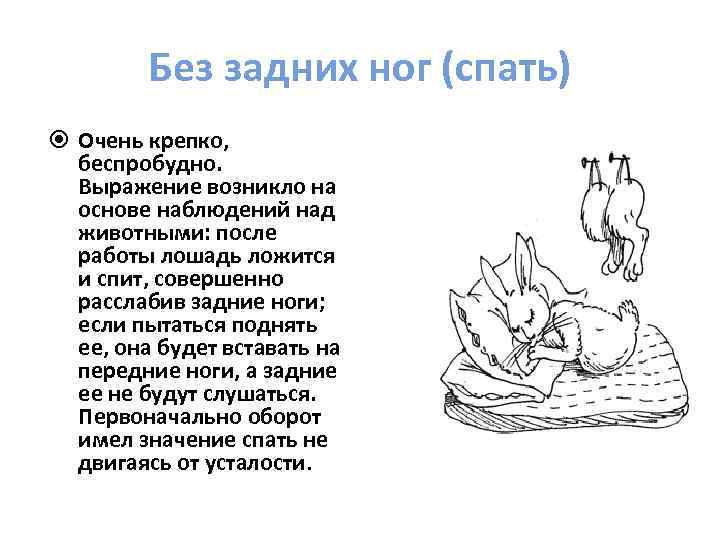 Без задних ног (спать)

Очень крепко, беспробудно. Выражение возникло на основе наблюдений над животными: после работы лошадь ложится и спит, совершенно расслабив задние ноги; если пытаться поднять ее, она будет вставать на передние ноги, а задние ее не будут слушаться. Первоначально оборот имел значение спать не двигаясь от усталости.